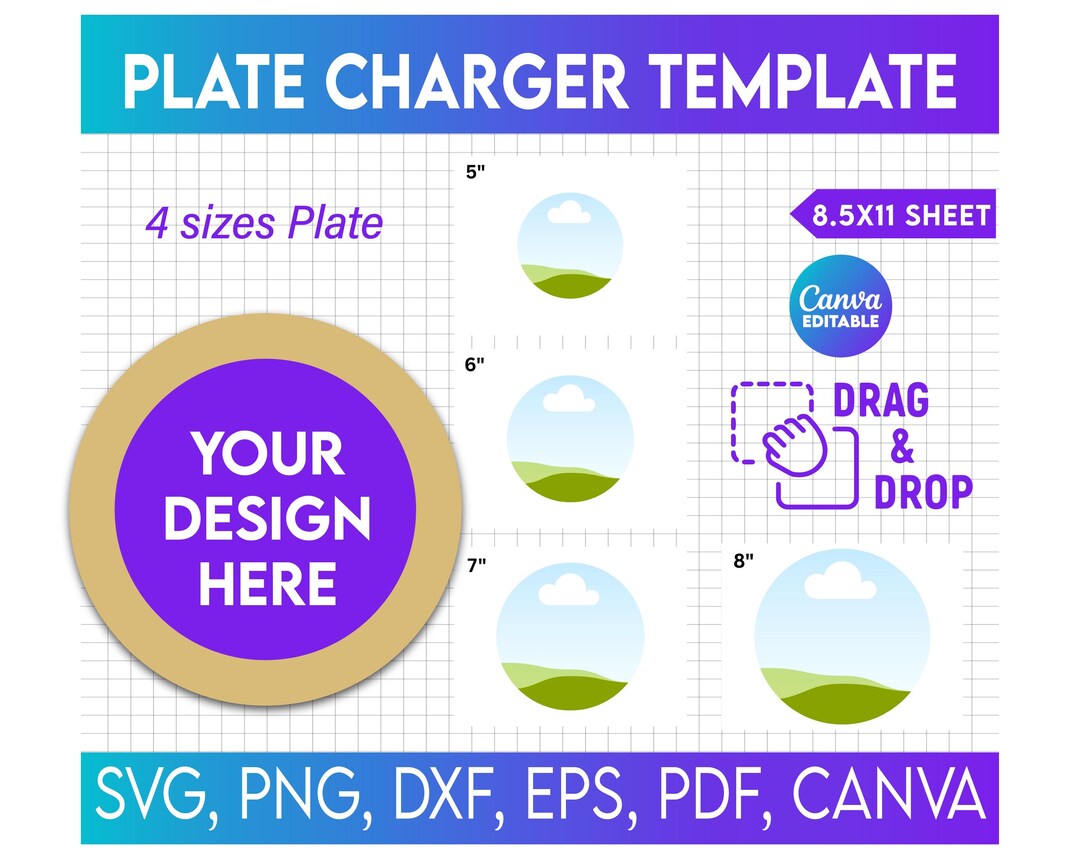 PLATE CHARGER TEMPLATE

4 sizes Plate

5"

8.5X11 SHEET

Canva
EDITABLE

6"

DRAG
&
DROP

YOUR DESIGN HERE

7"

8"

SVG, PNG, DXF, EPS, PDF, CANVA